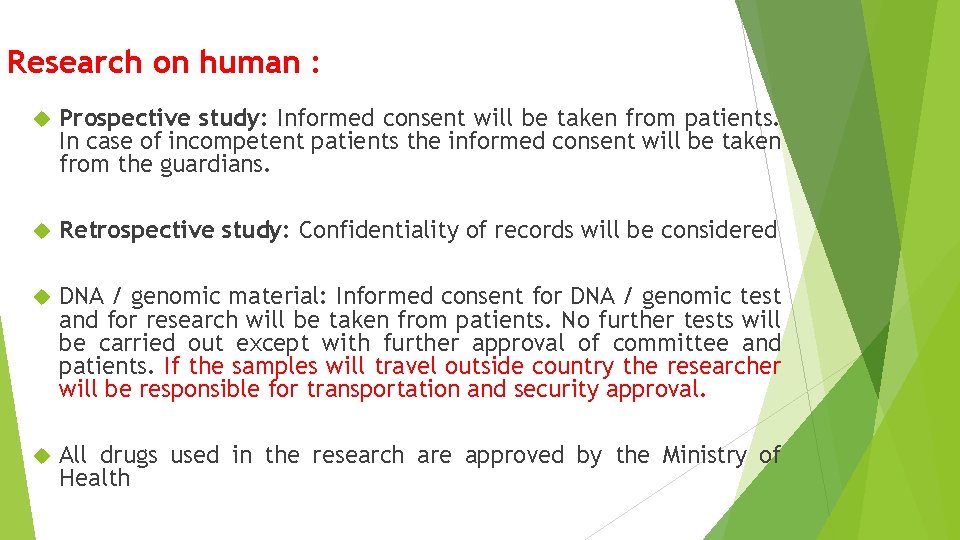 Research on human :

Prospective study: Informed consent will be taken from patients. In case of incompetent patients the informed consent will be taken from the guardians.

Retrospective study: Confidentiality of records will be considered

DNA / genomic material: Informed consent for DNA / genomic test and for research will be taken from patients. No further tests will be carried out except with further approval of committee and patients. If the samples will travel outside country the researcher will be responsible for transportation and security approval.

All drugs used in the research are approved by the Ministry of Health